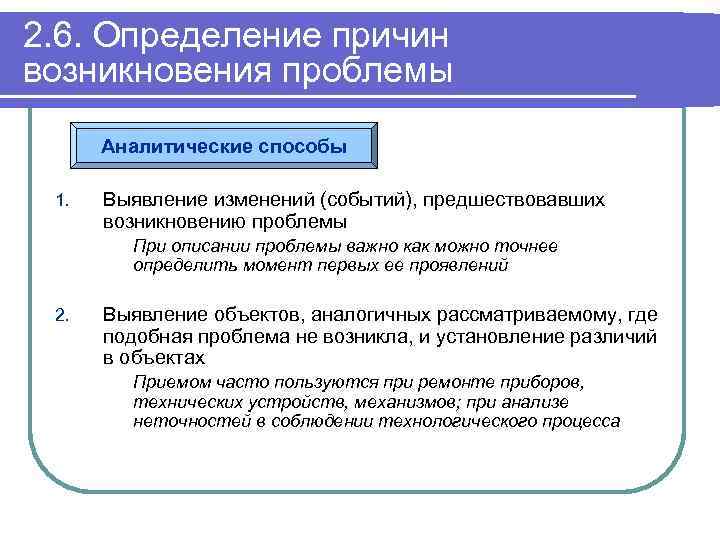 2.6. Определение причин возникновения проблемы

Аналитические способы

1. Выявление изменений (событий), предшествовавших возникновению проблемы

При описании проблемы важно как можно точнее определить момент первых ее проявлений

2. Выявление объектов, аналогичных рассматриваемому, где подобная проблема не возникла, и установление различий в объектах

Приемом часто пользуются при ремонте приборов, технических устройств, механизмов; при анализе неточностей в соблюдении технологического процесса